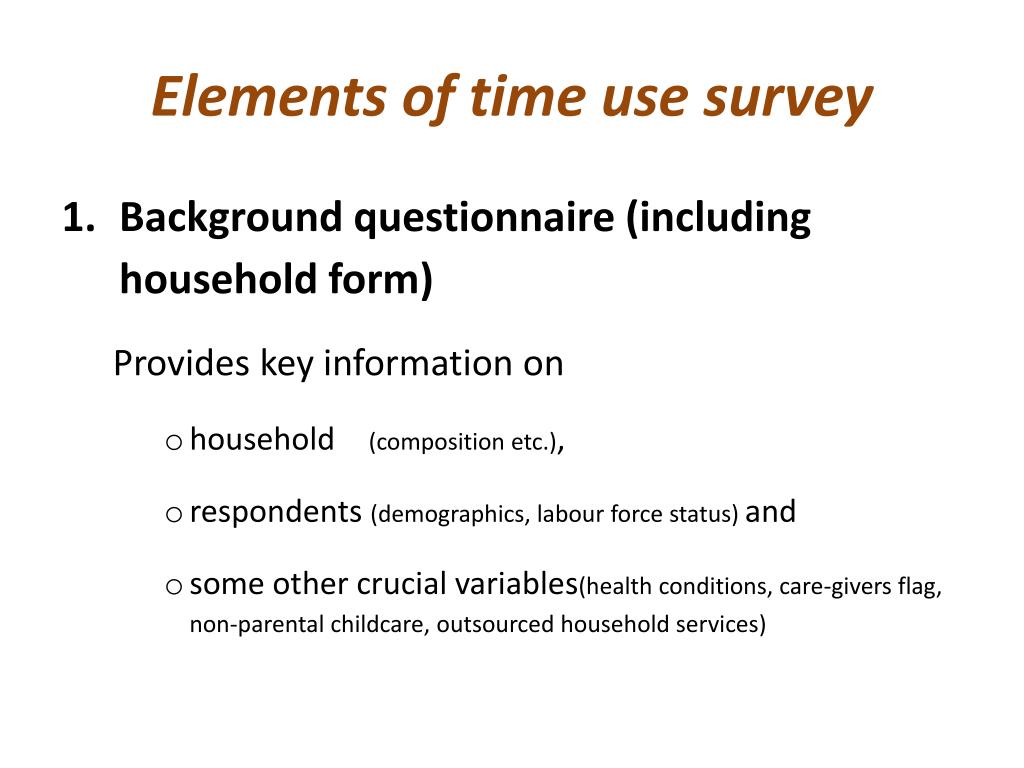 Elements of time use survey

1. Background questionnaire (including household form)

Provides key information on

o household (composition etc.),

o respondents (demographics, labour force status) and

o some other crucial variables(health conditions, care-givers flag, non-parental childcare, outsourced household services)